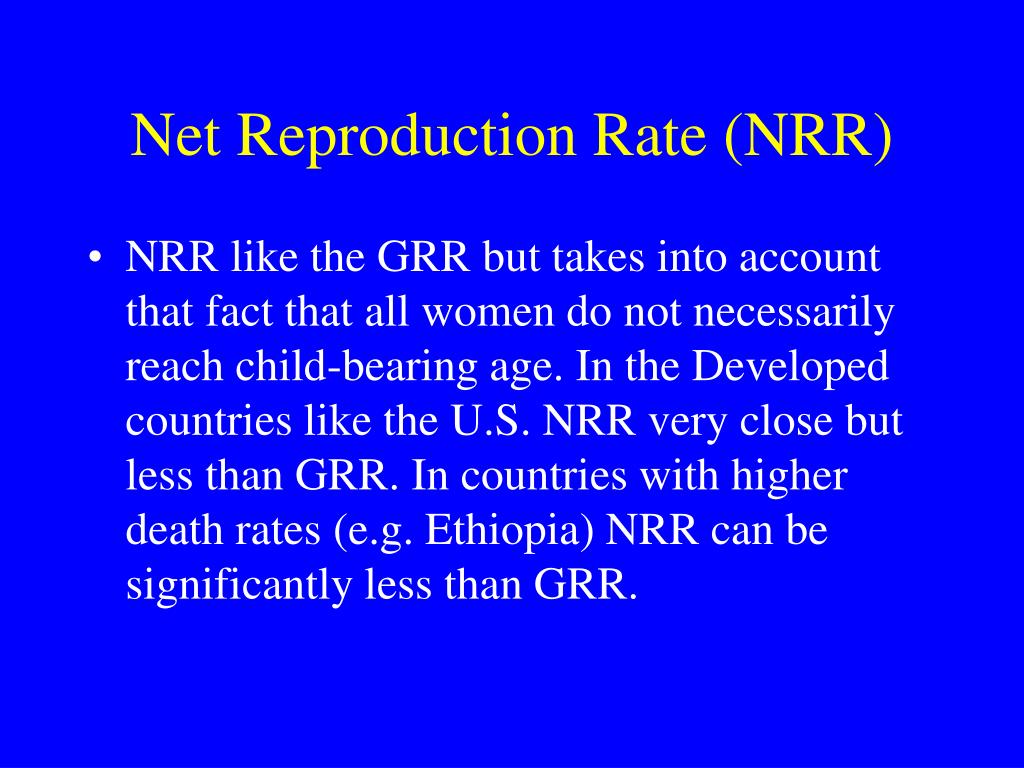 Net Reproduction Rate (NRR)

• NRR like the GRR but takes into account that fact that all women do not necessarily reach child-bearing age. In the Developed countries like the U.S. NRR very close but less than GRR. In countries with higher death rates (e.g. Ethiopia) NRR can be significantly less than GRR.